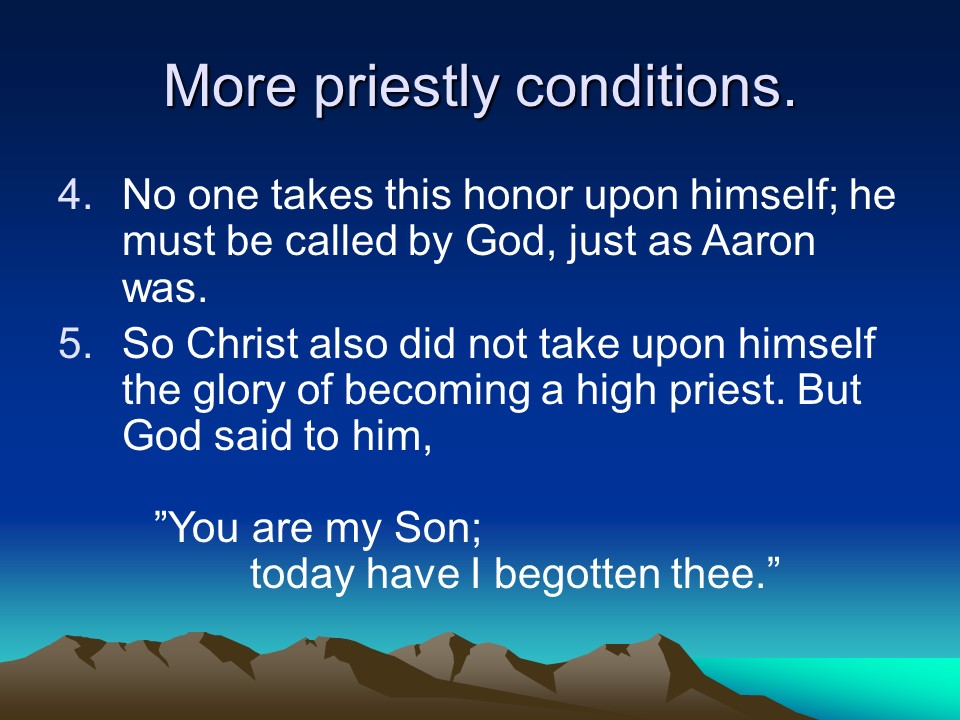 More priestly conditions.

4. No one takes this honor upon himself; he must be called by God, just as Aaron was.

5. So Christ also did not take upon himself the glory of becoming a high priest. But God said to him,

”You are my Son;
today have I begotten thee.”